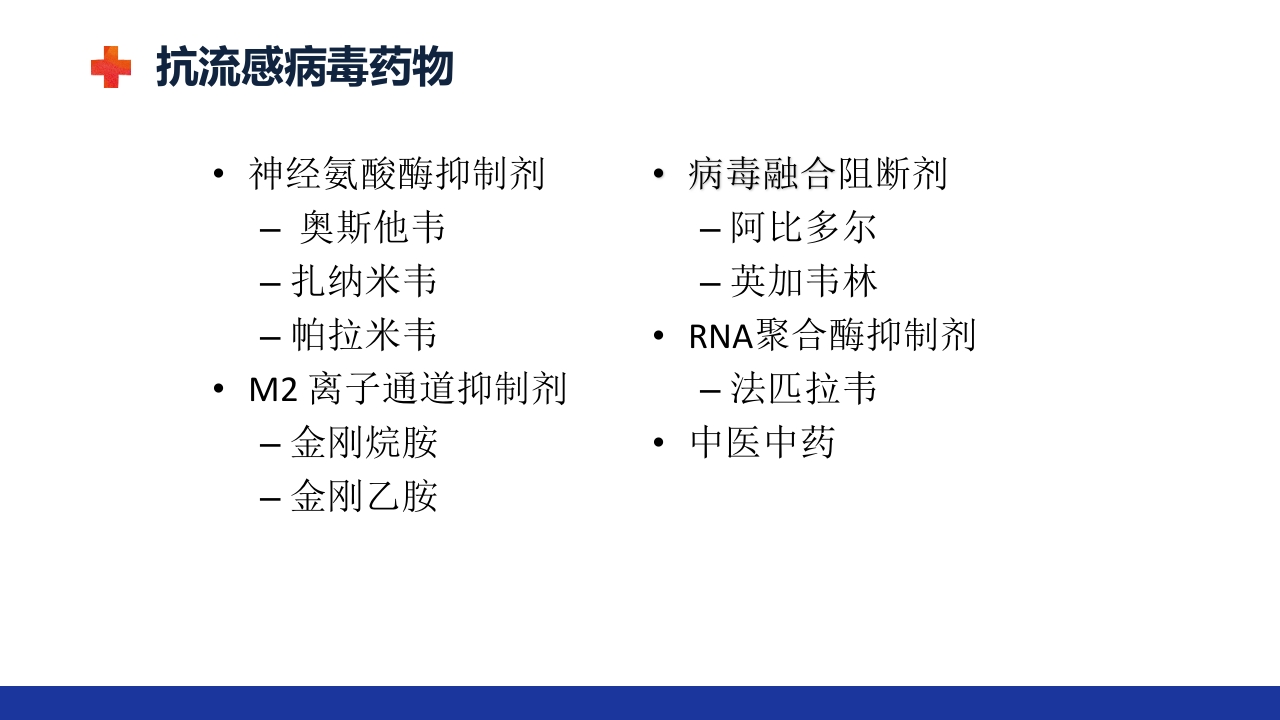 抗流感病毒药物

• 神经氨酸酶抑制剂
  – 奥斯他韦
  – 扎纳米韦
  – 帕拉米韦
• M2 离子通道抑制剂
  – 金刚烷胺
  – 金刚乙胺

• 病毒融合阻断剂
  – 阿比多尔
  – 英加韦林
• RNA聚合酶抑制剂
  – 法匹拉韦
• 中医中药